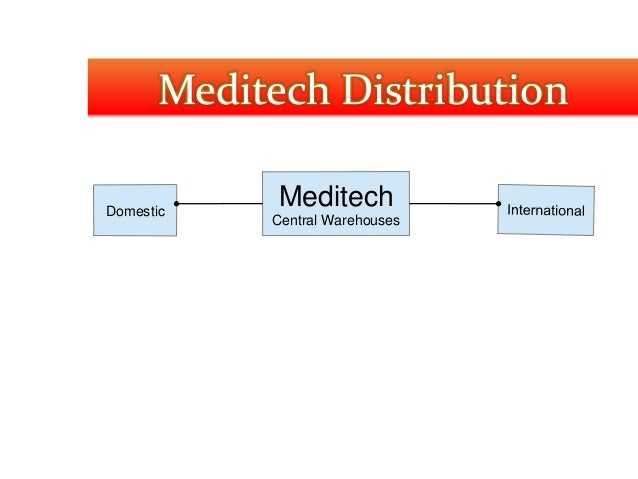 Meditech Distribution

Domestic

Meditech
Central Warehouses

International